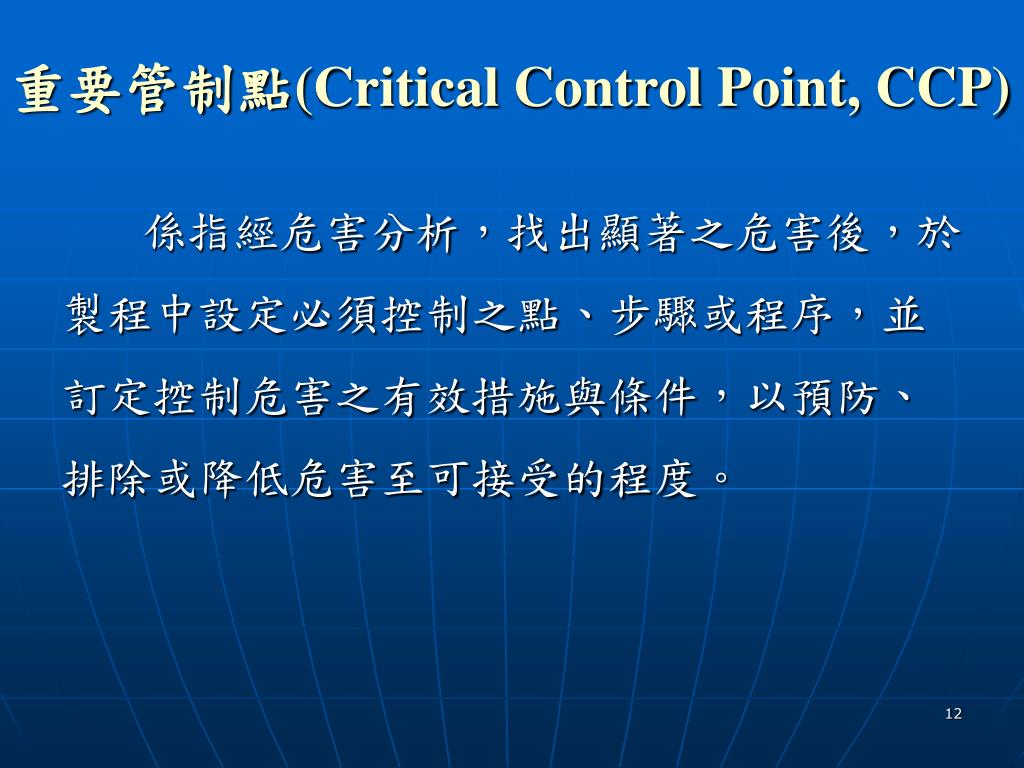 重要管制點(Critical Control Point, CCP)

係指經危害分析，找出顯著之危害後，於製程中設定必須控制之點、步驟或程序，並訂定控制危害之有效措施與條件，以預防、排除或降低危害至可接受的程度。

12